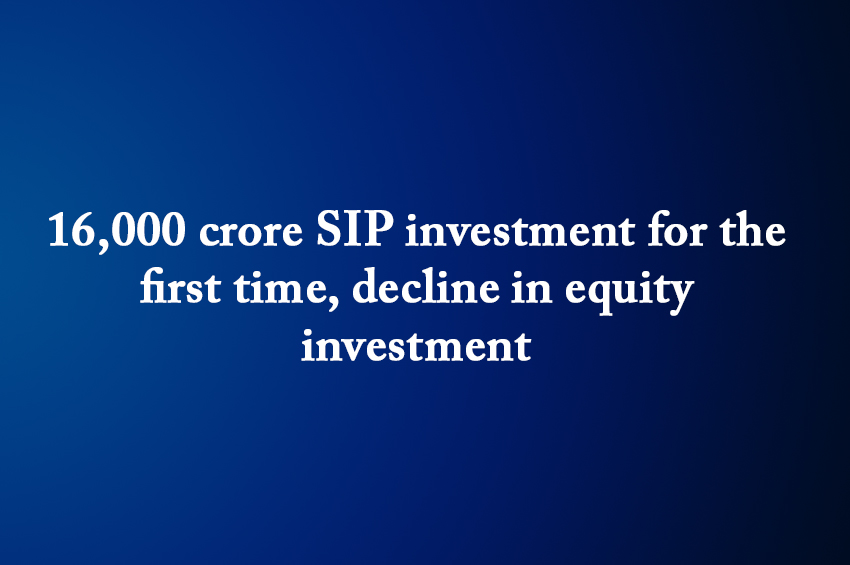 16,000 crore SIP investment for the first time, decline in equity investment